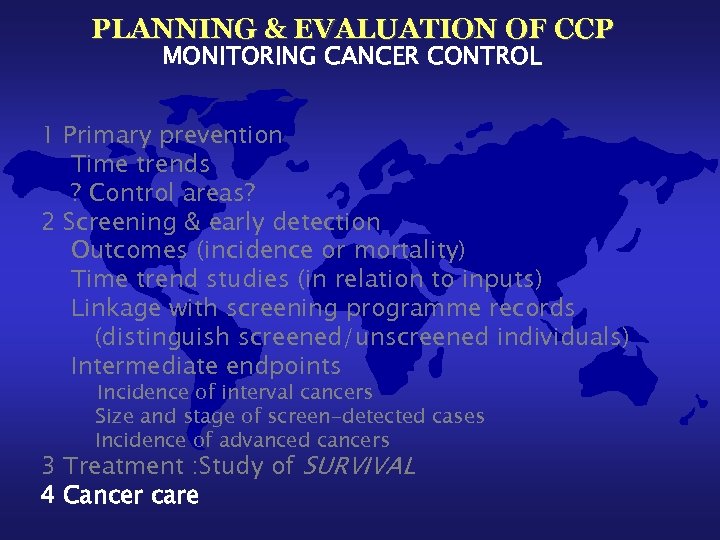 PLANNING & EVALUATION OF CCP
MONITORING CANCER CONTROL

1 Primary prevention
Time trends
? Control areas?
2 Screening & early detection
Outcomes (incidence or mortality)
Time trend studies (in relation to inputs)
Linkage with screening programme records
(distinguish screened/unscreened individuals)
Intermediate endpoints
Incidence of interval cancers
Size and stage of screen-detected cases
Incidence of advanced cancers
3 Treatment :Study of SURVIVAL
4 Cancer care